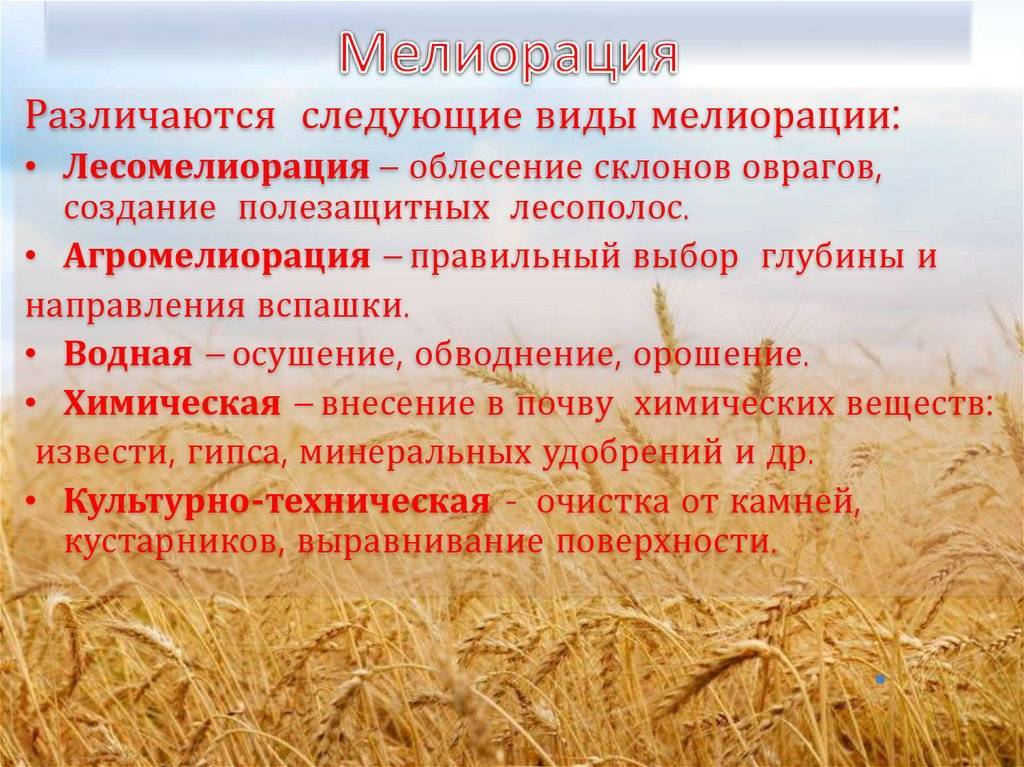 Мелиорация

Различаются следующие виды мелиорации:

• Лесомелиорация – облесение склонов оврагов, создание полезащитных лесополос.

• Агромелиорация – правильный выбор глубины и направления вспашки.

• Водная – осушение, обводнение, орошение.

• Химическая – внесение в почву химических веществ: извести, гипса, минеральных удобрений и др.

• Культурно-техническая - очистка от камней, кустарников, выравнивание поверхности.